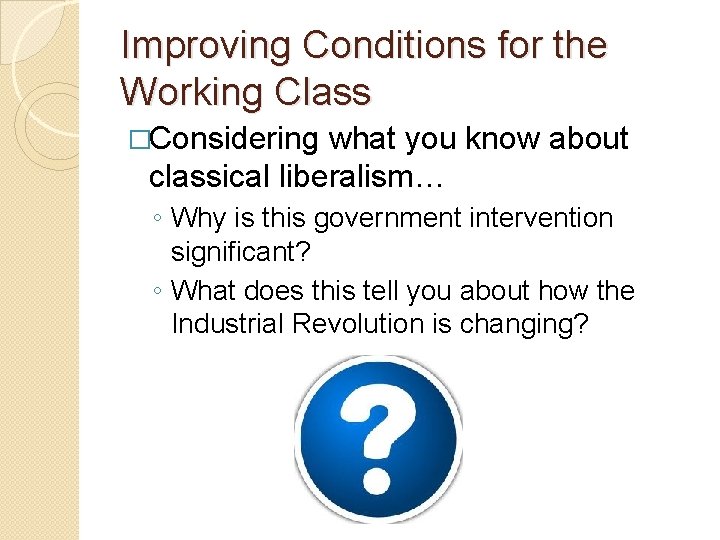 Improving Conditions for the Working Class

□Considering what you know about classical liberalism…

◦ Why is this government intervention significant?

◦ What does this tell you about how the Industrial Revolution is changing?

?